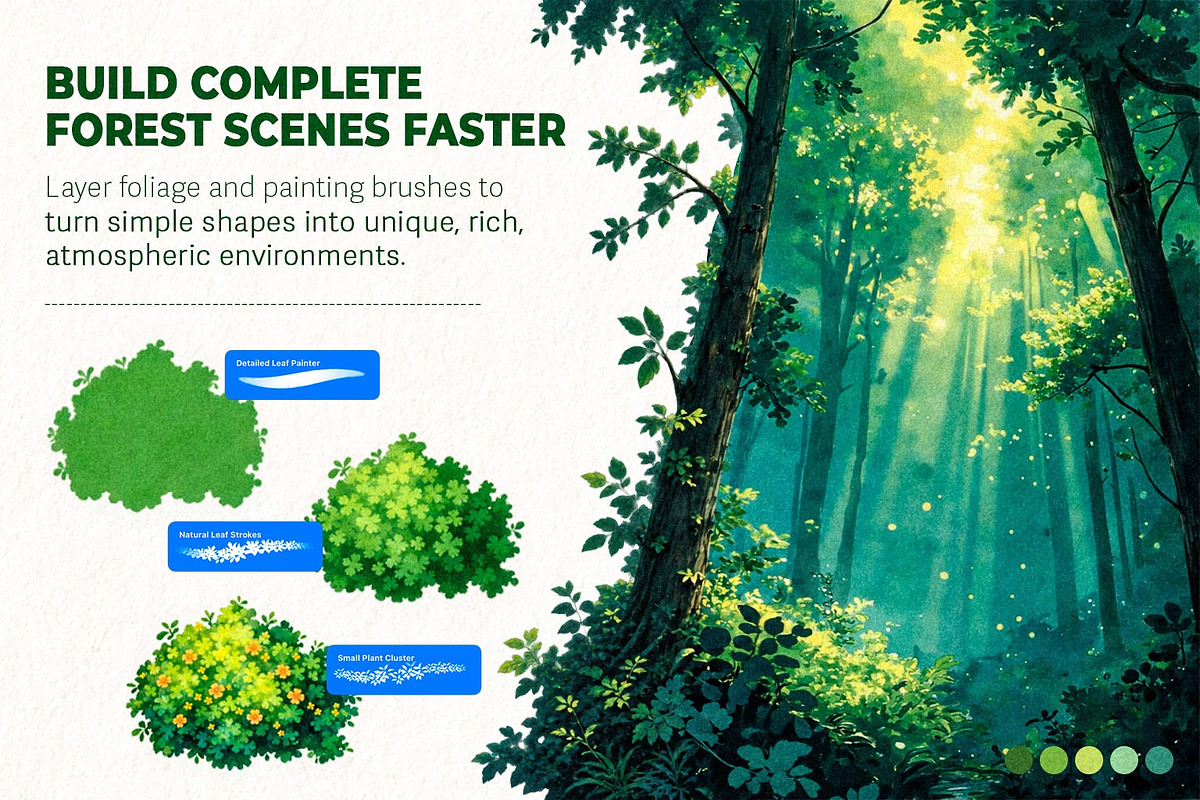 BUILD COMPLETE FOREST SCENES FASTER

Layer foliage and painting brushes to turn simple shapes into unique, rich, atmospheric environments.

Detailed Leaf Painter

Natural Leaf Strokes

Small Plant Cluster